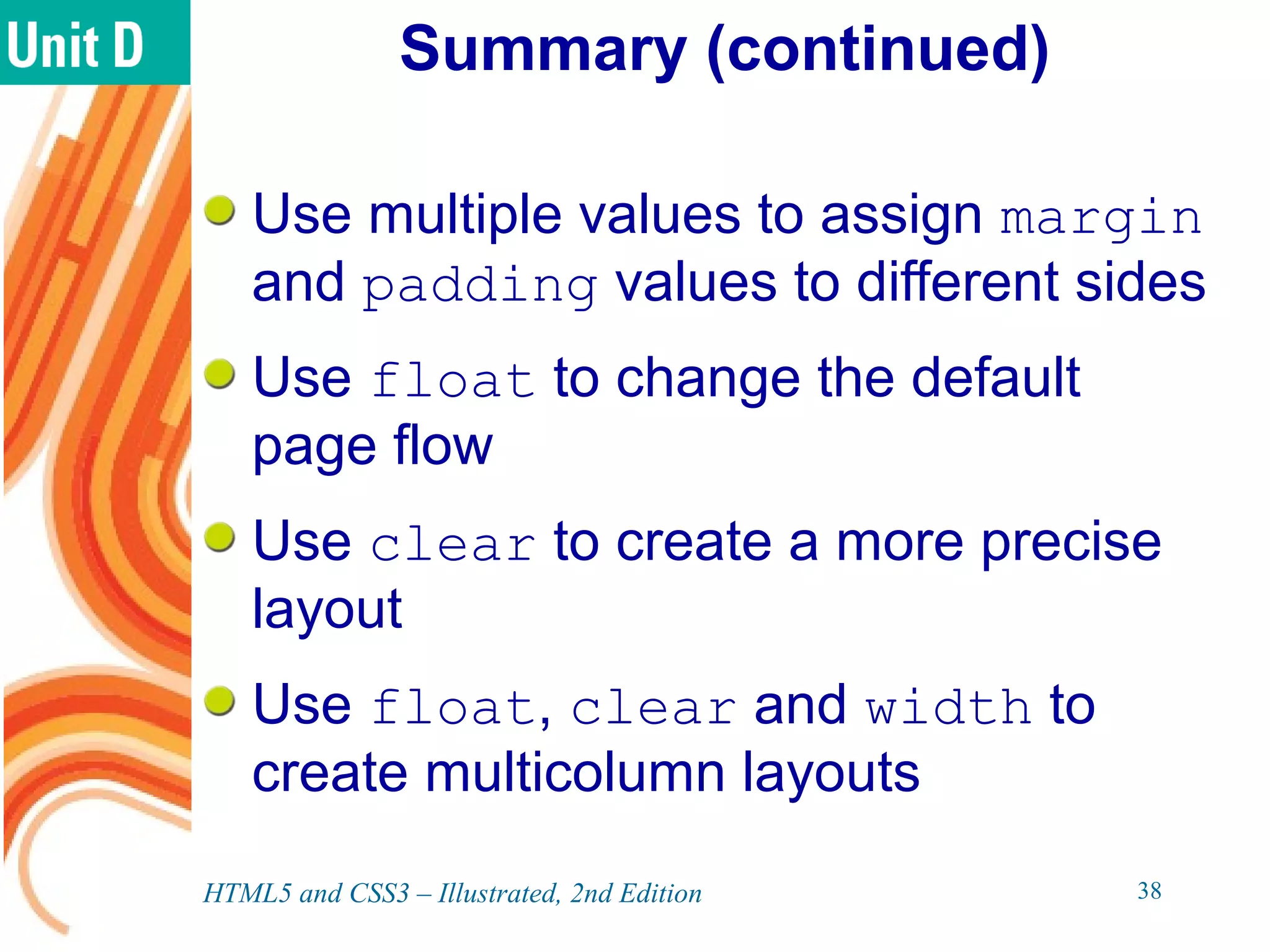 Unit D

Summary (continued)

Use multiple values to assign margin and padding values to different sides

Use float to change the default page flow

Use clear to create a more precise layout

Use float, clear and width to create multicolumn layouts

HTML5 and CSS3 – Illustrated, 2nd Edition

38